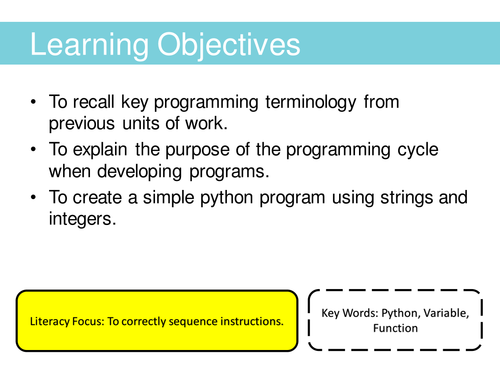 Learning Objectives

• To recall key programming terminology from previous units of work.
• To explain the purpose of the programming cycle when developing programs.
• To create a simple python program using strings and integers.

Literacy Focus: To correctly sequence instructions.

Key Words: Python, Variable, Function